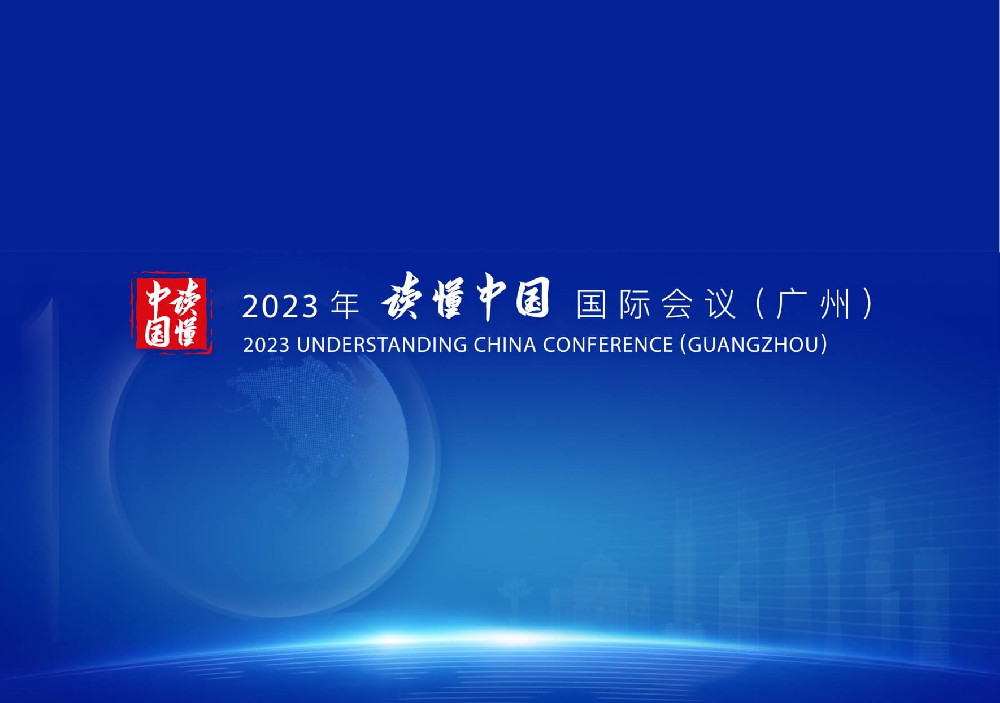 读懂中国

2023年 读懂中国 国际会议（广州）
2023 UNDERSTANDING CHINA CONFERENCE (GUANGZHOU)